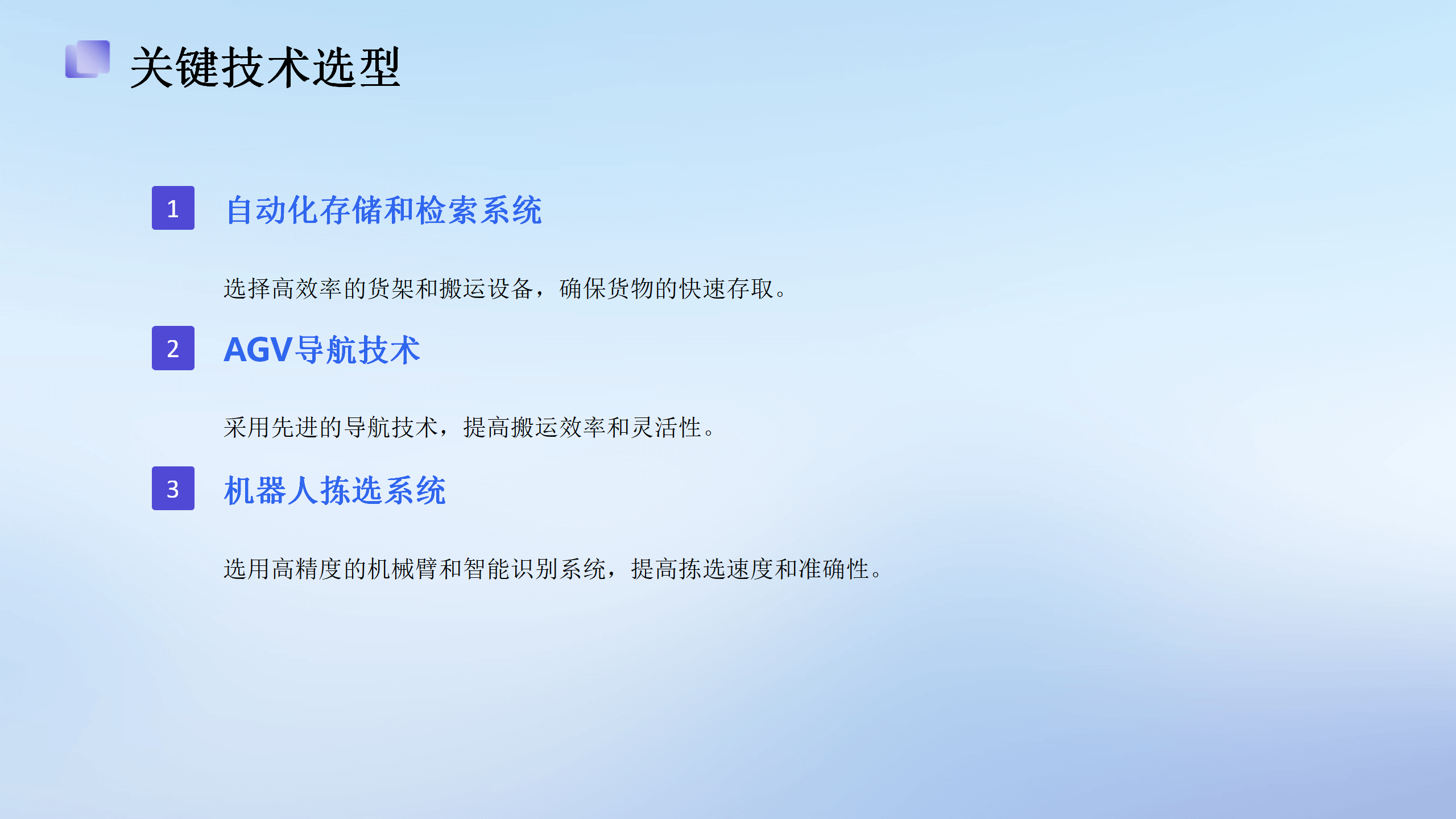 关键技术选型

1 自动化存储和检索系统

选择高效率的货架和搬运设备，确保货物的快速存取。

2 AGV导航技术

采用先进的导航技术，提高搬运效率和灵活性。

3 机器人拣选系统

选用高精度的机械臂和智能识别系统，提高拣选速度和准确性。